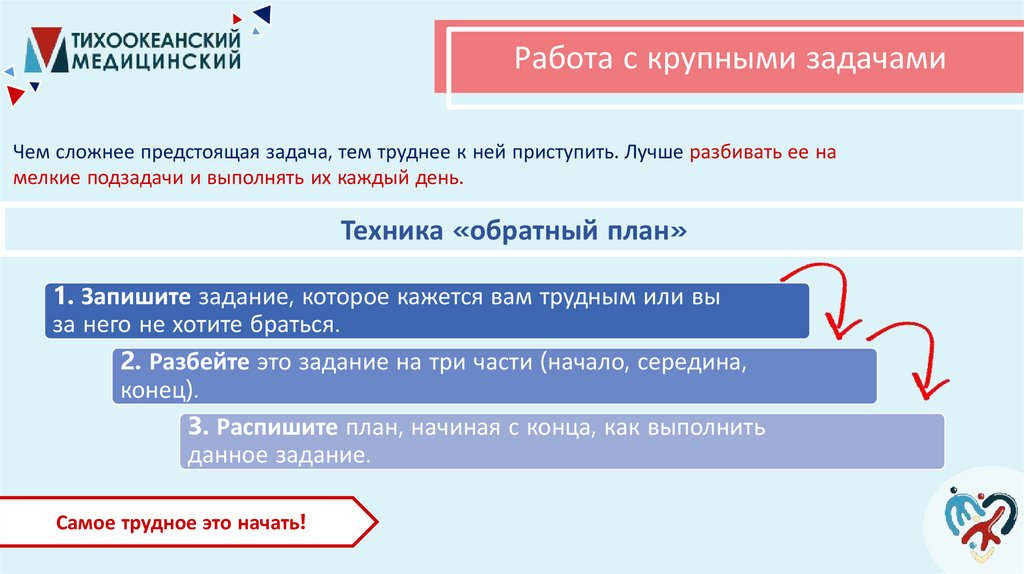 ТИХООКЕАНСКИЙ МЕДИЦИНСКИЙ

Работа с крупными задачами

Чем сложнее предстоящая задача, тем труднее к ней приступить. Лучше разбивать ее на мелкие подзадачи и выполнять их каждый день.

Техника «обратный план»

1. Запишите задание, которое кажется вам трудным или вы за него не хотите браться.

2. Разбейте это задание на три части (начало, середина, конец).

3. Распишите план, начиная с конца, как выполнить данное задание.

Самое трудное это начать!